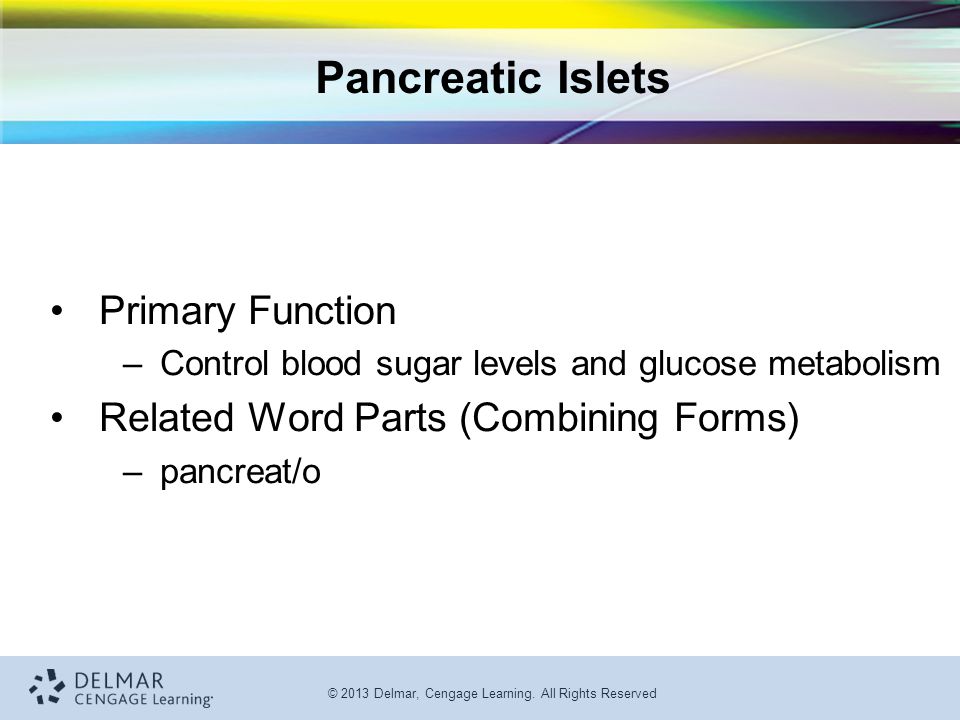 Pancreatic Islets

• Primary Function
– Control blood sugar levels and glucose metabolism
• Related Word Parts (Combining Forms)
– pancreat/o

DELMAR
CENGAGE Learning

© 2013 Delmar, Cengage Learning. All Rights Reserved